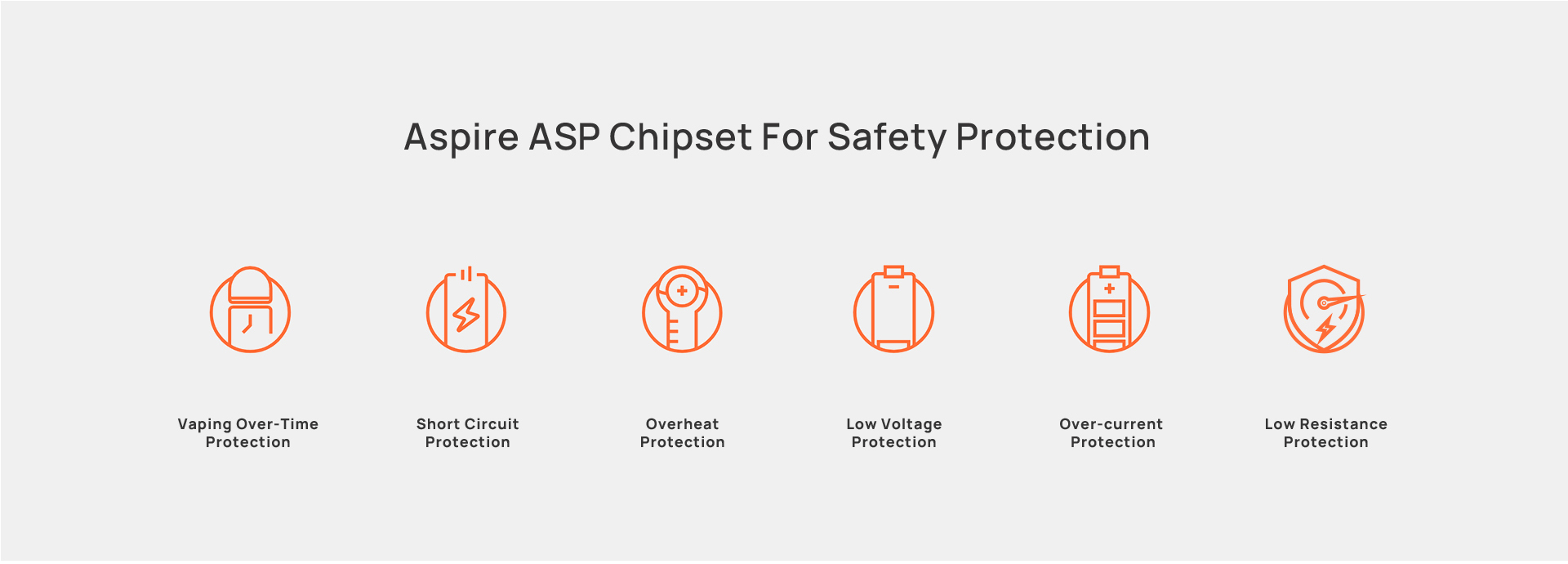 Aspire ASP Chipset For Safety Protection

Vaping Over-Time Protection

Short Circuit Protection

Overheat Protection

Low Voltage Protection

Over-current Protection

Low Resistance Protection